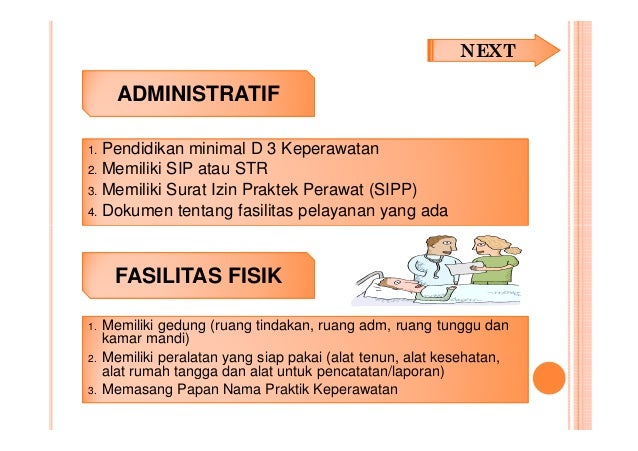 NEXT

ADMINISTRATIF

1. Pendidikan minimal D 3 Keperawatan
2. Memiliki SIP atau STR
3. Memiliki Surat Izin Praktek Perawat (SIPP)
4. Dokumen tentang fasilitas pelayanan yang ada

FASILITAS FISIK

1. Memiliki gedung (ruang tindakan, ruang adm, ruang tunggu dan kamar mandi)
2. Memiliki peralatan yang siap pakai (alat tenun, alat kesehatan, alat rumah tangga dan alat untuk pencatatan/laporan)
3. Memasang Papan Nama Praktik Keperawatan